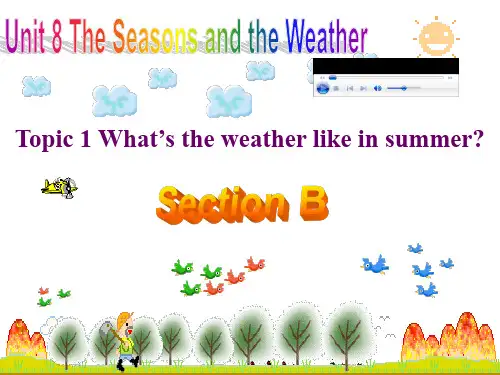 Unit 8 The Seasons and the Weather

Topic 1 What's the weather like in summer?

Section B